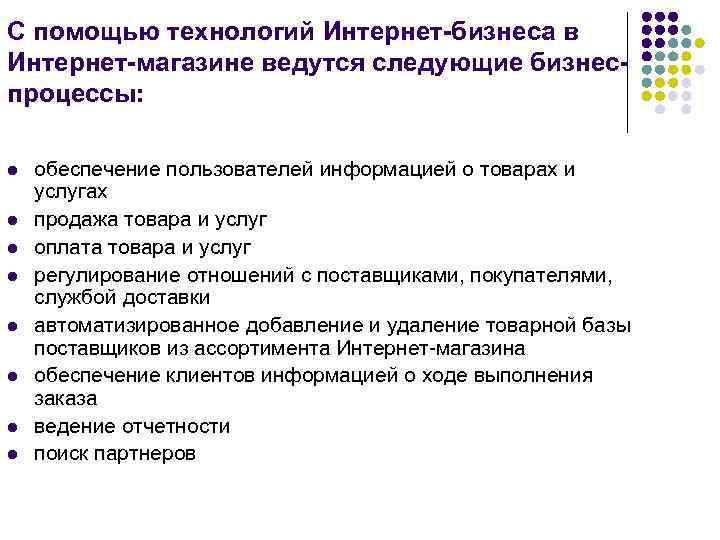 С помощью технологий Интернет-бизнеса в Интернет-магазине ведутся следующие бизнес-процессы:

- обеспечение пользователей информацией о товарах и услугах
- продажа товара и услуг
- оплата товара и услуг
- регулирование отношений с поставщиками, покупателями, службой доставки
- автоматизированное добавление и удаление товарной базы поставщиков из ассортимента Интернет-магазина
- обеспечение клиентов информацией о ходе выполнения заказа
- ведение отчетности
- поиск партнеров